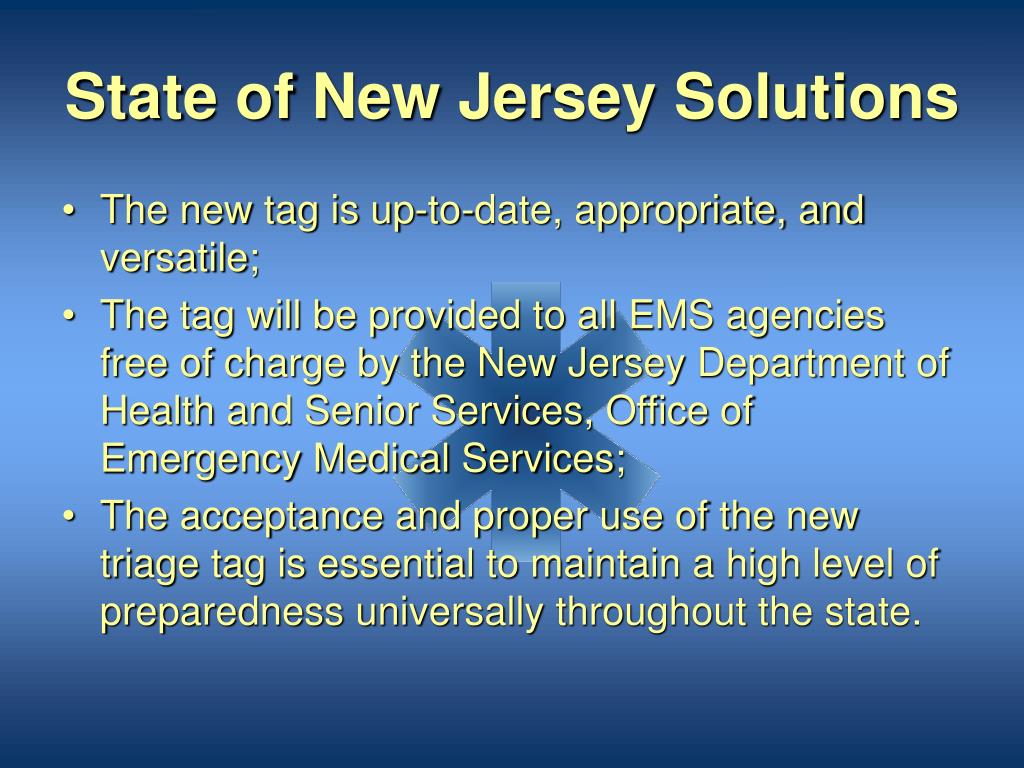 State of New Jersey Solutions

• The new tag is up-to-date, appropriate, and versatile;
• The tag will be provided to all EMS agencies free of charge by the New Jersey Department of Health and Senior Services, Office of Emergency Medical Services;
• The acceptance and proper use of the new triage tag is essential to maintain a high level of preparedness universally throughout the state.